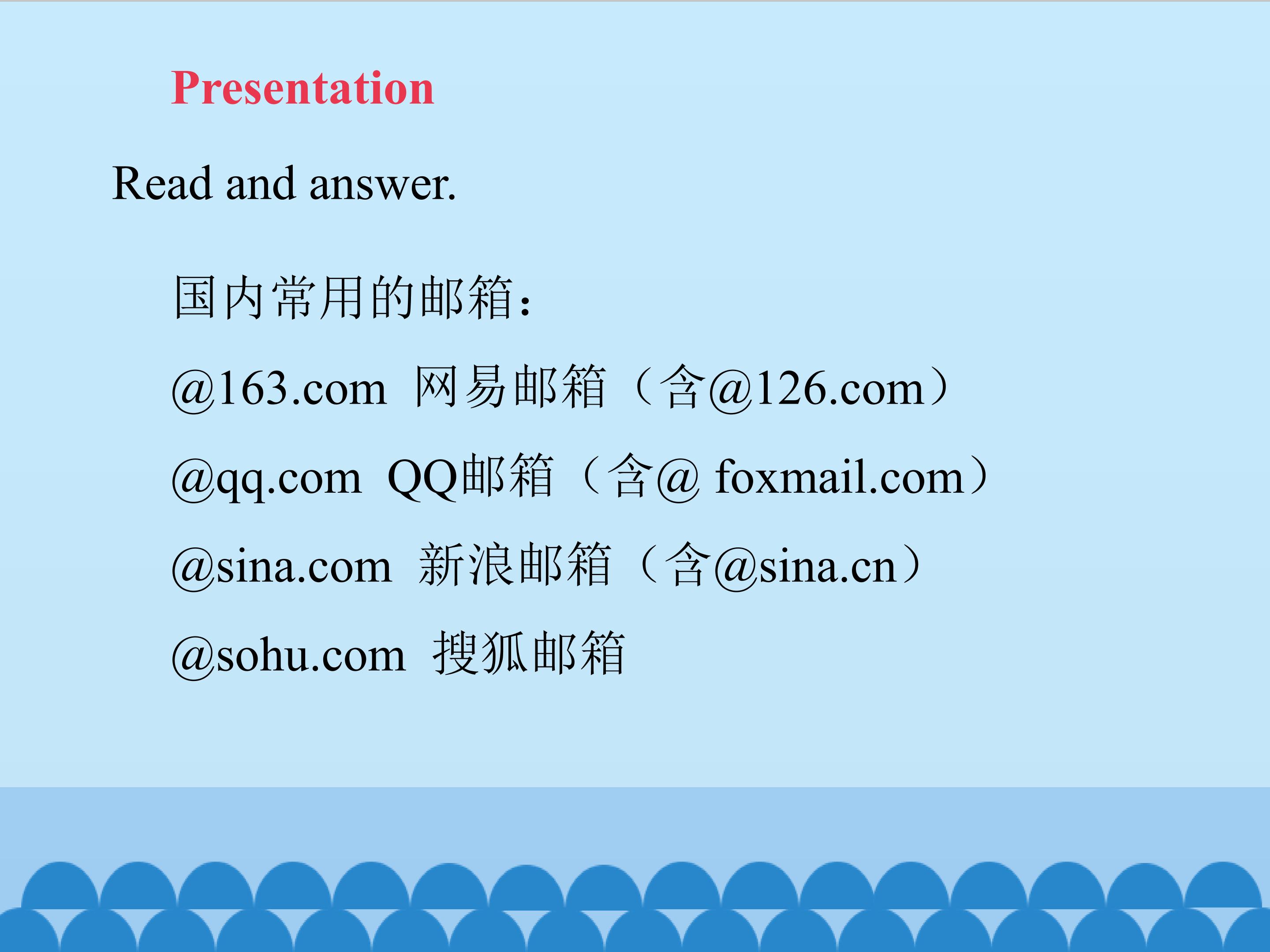 Presentation

Read and answer.

国内常用的邮箱：

@163.com 网易邮箱（含@126.com）

@qq.com QQ邮箱（含@ foxmail.com）

@sina.com 新浪邮箱（含@sina.cn）

@sohu.com 搜狐邮箱